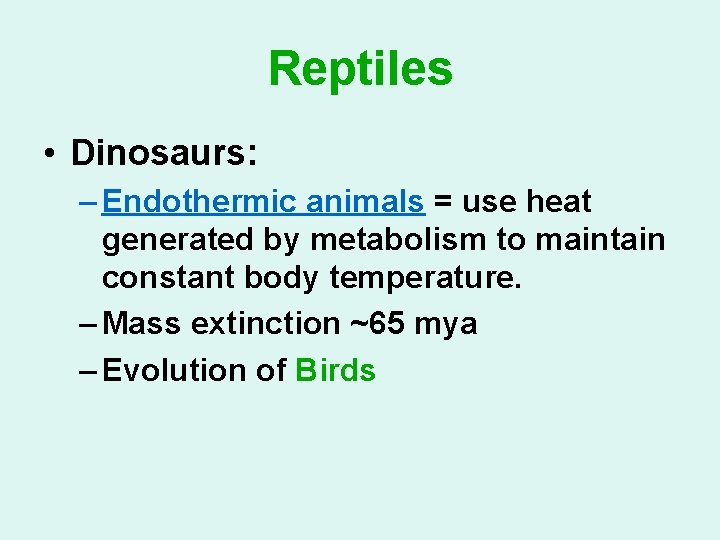 Reptiles

• Dinosaurs:

– Endothermic animals = use heat generated by metabolism to maintain constant body temperature.

– Mass extinction ~65 mya

– Evolution of Birds